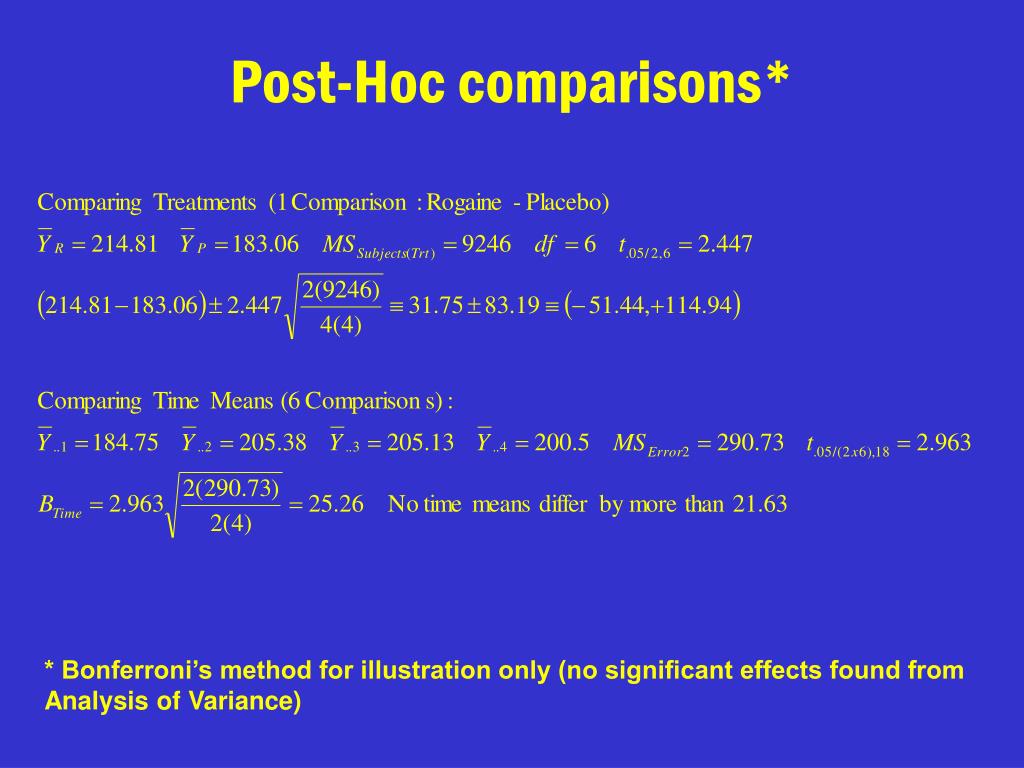 Post-Hoc comparisons*

Comparing Treatments (1 Comparison : Rogaine - Placebo)

$\overline{Y}_R = 214.81 \quad \overline{Y}_P = 183.06 \quad MS_{Subjects(Trt)} = 9246 \quad df = 6 \quad t_{.05/2,6} = 2.447$

$(214.81 - 183.06) \pm 2.447\sqrt{\frac{2(9246)}{4(4)}} \equiv 31.75 \pm 83.19 \equiv (-51.44, +114.94)$

Comparing Time Means (6 Comparison s) :

$\overline{Y}_{..1} = 184.75 \quad \overline{Y}_{..2} = 205.38 \quad \overline{Y}_{..3} = 205.13 \quad \overline{Y}_{..4} = 200.5 \quad MS_{Error2} = 290.73 \quad t_{.05/(2x6),18} = 2.963$

$B_{Time} = 2.963\sqrt{\frac{2(290.73)}{2(4)}} = 25.26$ No time means differ by more than 21.63

* Bonferroni's method for illustration only (no significant effects found from Analysis of Variance)